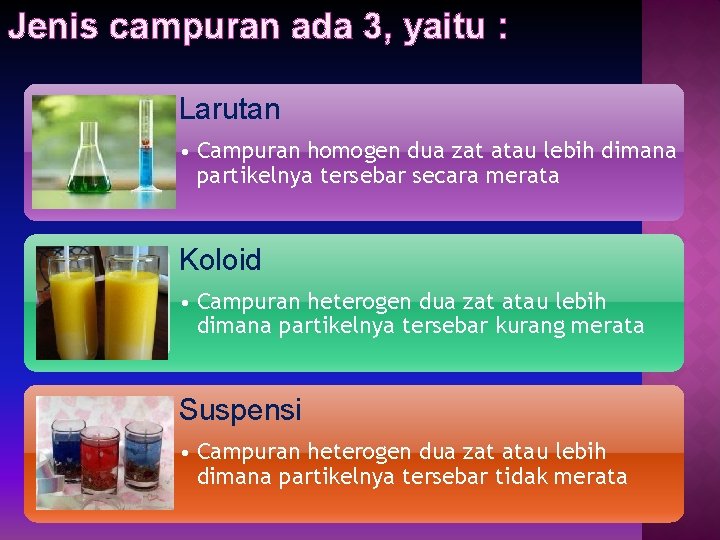 Jenis campuran ada 3, yaitu :

Larutan

• Campuran homogen dua zat atau lebih dimana partikelnya tersebar secara merata

Koloid

• Campuran heterogen dua zat atau lebih dimana partikelnya tersebar kurang merata

Suspensi

• Campuran heterogen dua zat atau lebih dimana partikelnya tersebar tidak merata